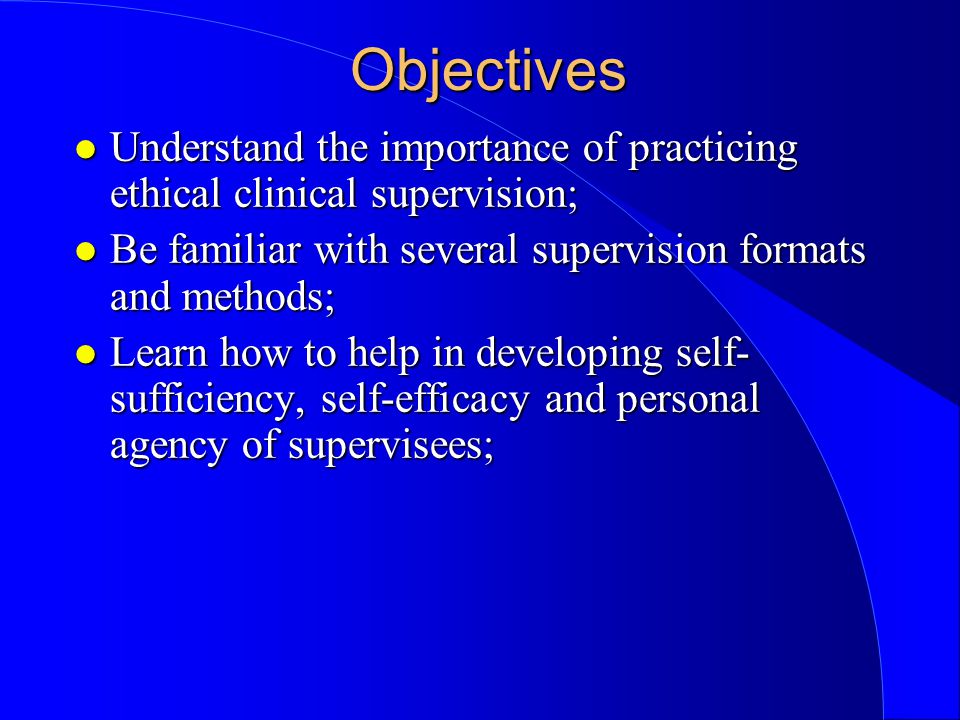 Objectives

- Understand the importance of practicing ethical clinical supervision;
- Be familiar with several supervision formats and methods;
- Learn how to help in developing self-sufficiency, self-efficacy and personal agency of supervisees;